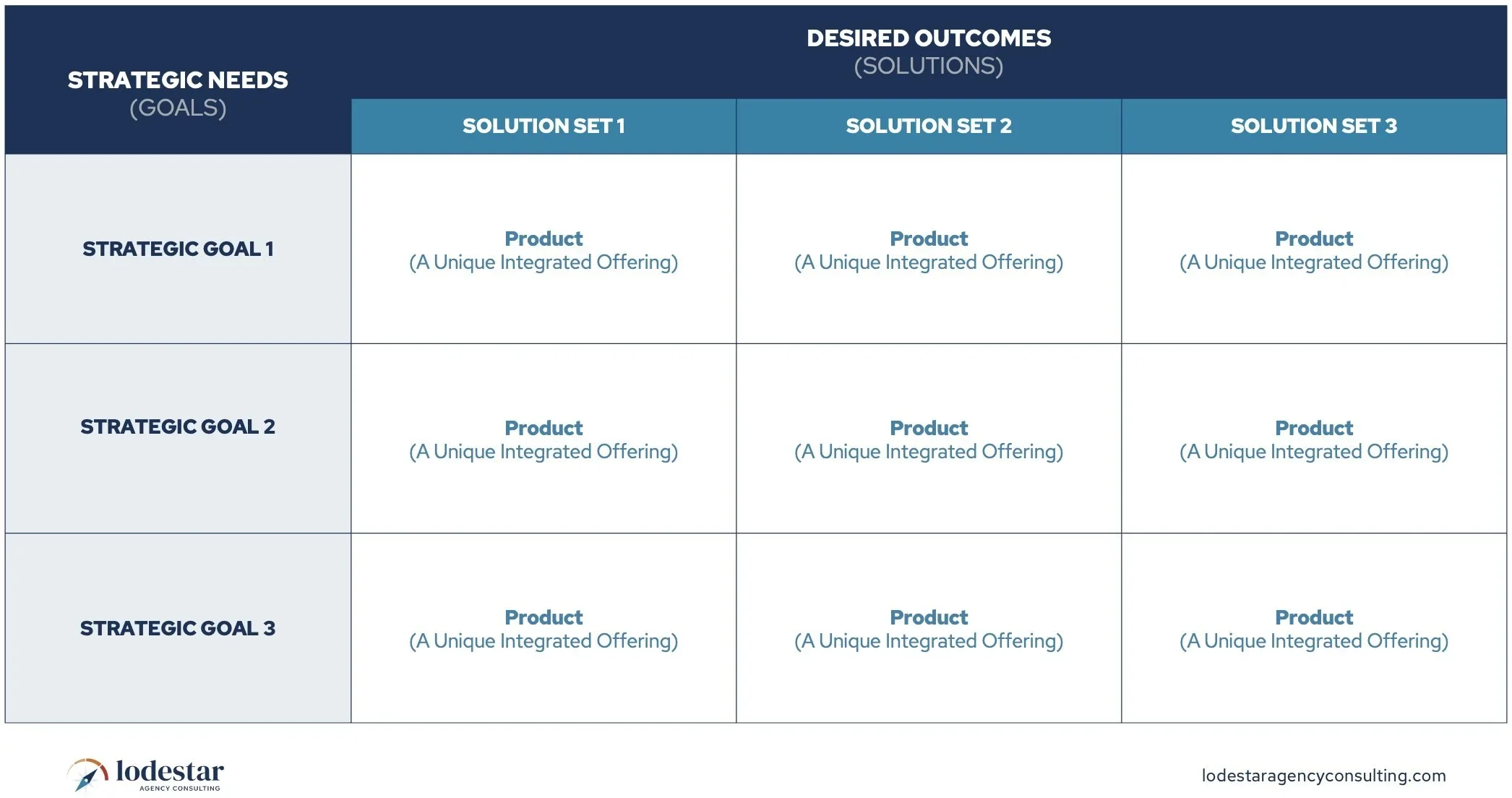 | STRATEGIC NEEDS (GOALS) | DESIRED OUTCOMES (SOLUTIONS) | | |
|---|---|---|---|
| | SOLUTION SET 1 | SOLUTION SET 2 | SOLUTION SET 3 |
| STRATEGIC GOAL 1 | Product (A Unique Integrated Offering) | Product (A Unique Integrated Offering) | Product (A Unique Integrated Offering) |
| STRATEGIC GOAL 2 | Product (A Unique Integrated Offering) | Product (A Unique Integrated Offering) | Product (A Unique Integrated Offering) |
| STRATEGIC GOAL 3 | Product (A Unique Integrated Offering) | Product (A Unique Integrated Offering) | Product (A Unique Integrated Offering) |

lodestar
AGENCY CONSULTING

lodestaragencyconsulting.com